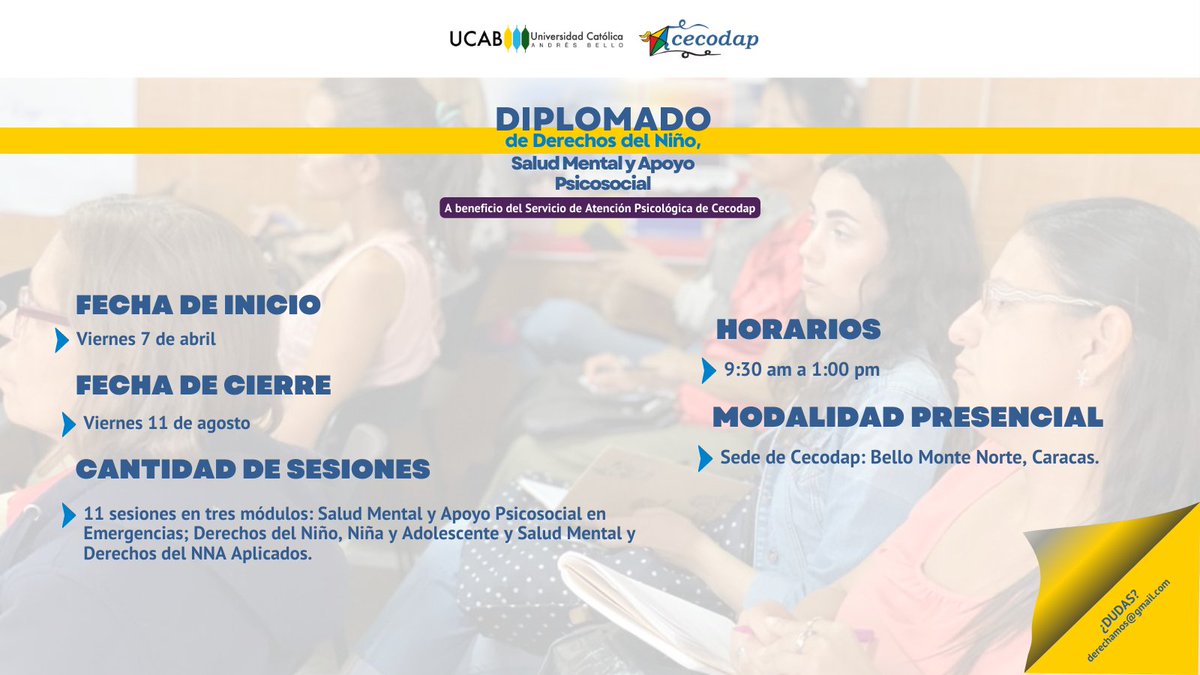 UCAB Universidad Católica ANDRÉS BELLO

cecodap

DIPLOMADO
de Derechos del Niño, Salud Mental y Apoyo Psicosocial

A beneficio del Servicio de Atención Psicológica de Cecodap

FECHA DE INICIO
Viernes 7 de abril

FECHA DE CIERRE
Viernes 11 de agosto

CANTIDAD DE SESIONES
11 sesiones en tres módulos: Salud Mental y Apoyo Psicosocial en Emergencias; Derechos del Niño, Niña y Adolescente y Salud Mental y Derechos del NNA Aplicados.

HORARIOS
9:30 am a 1:00 pm

MODALIDAD PRESENCIAL
Sede de Cecodap: Bello Monte Norte, Caracas.

¿DUDAS?
derechamos@gmail.com